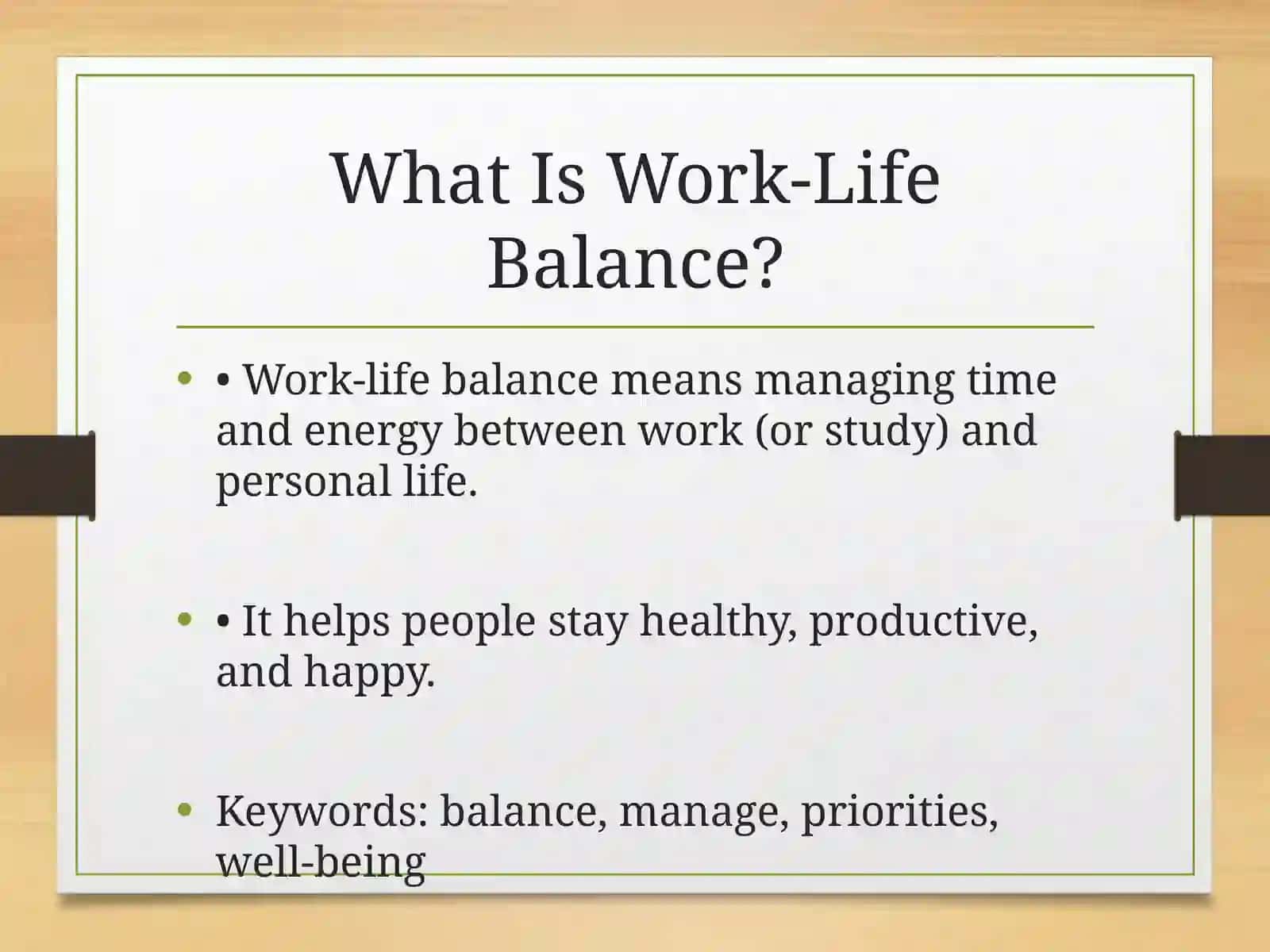 What Is Work-Life Balance?

• • Work-life balance means managing time and energy between work (or study) and personal life.

• • It helps people stay healthy, productive, and happy.

• Keywords: balance, manage, priorities, well-being